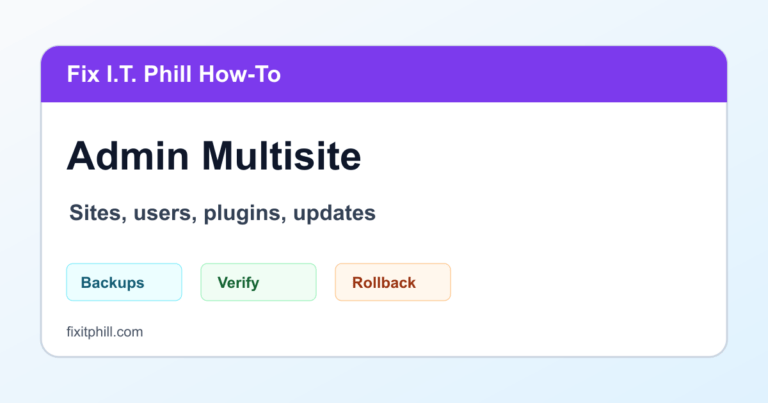 Fix I.T. Phill How-To

Admin Multisite

Sites, users, plugins, updates

Backups

Verify

Rollback

fixitphill.com